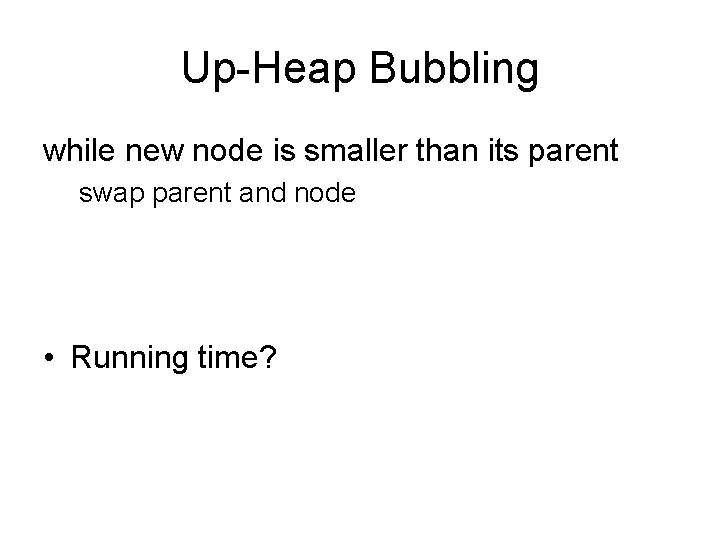 Up-Heap Bubbling

while new node is smaller than its parent
swap parent and node

• Running time?